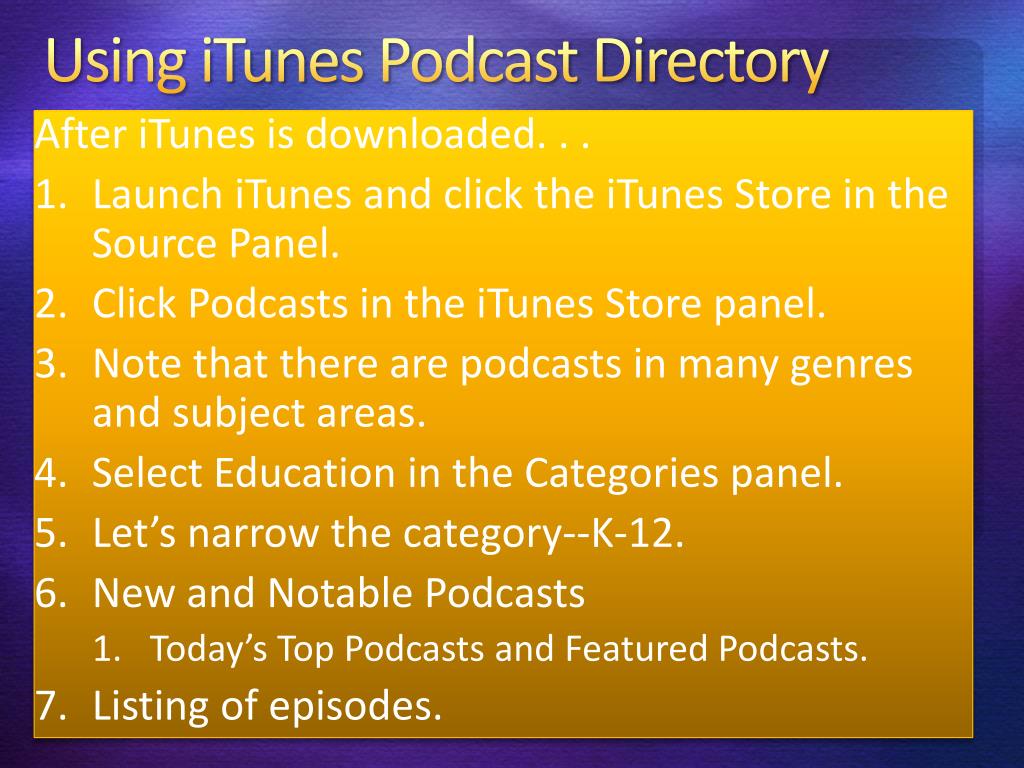 Using iTunes Podcast Directory

After iTunes is downloaded. . .

1. Launch iTunes and click the iTunes Store in the Source Panel.
2. Click Podcasts in the iTunes Store panel.
3. Note that there are podcasts in many genres and subject areas.
4. Select Education in the Categories panel.
5. Let’s narrow the category--K-12.
6. New and Notable Podcasts
   1. Today’s Top Podcasts and Featured Podcasts.
7. Listing of episodes.